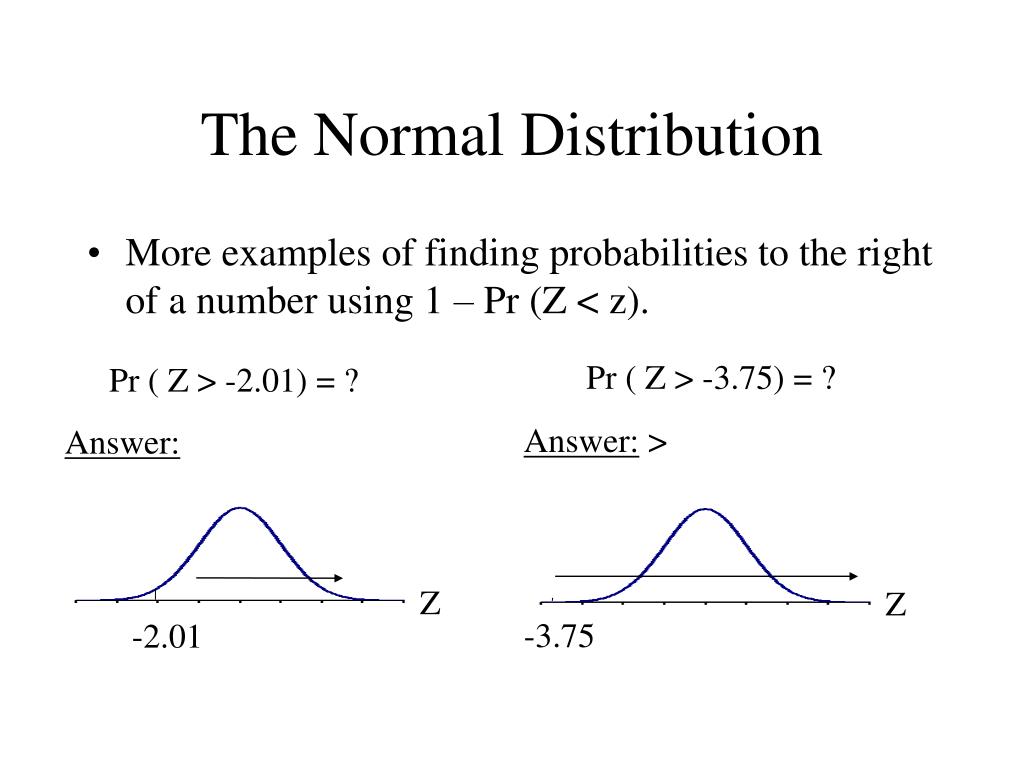 The Normal Distribution

• More examples of finding probabilities to the right of a number using 1 – Pr (Z < z).

Pr ( Z > -2.01) = ?

Answer:

Z

-2.01

Pr ( Z > -3.75) = ?

Answer: >

Z

-3.75